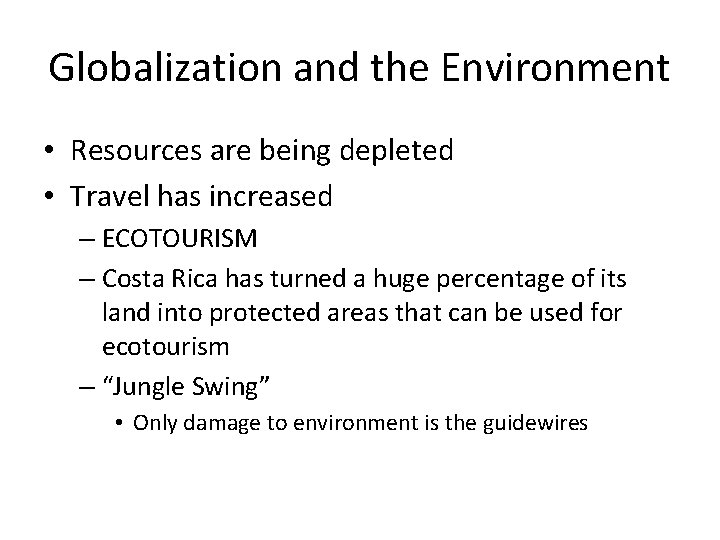 Globalization and the Environment

• Resources are being depleted
• Travel has increased
– ECOTOURISM
– Costa Rica has turned a huge percentage of its land into protected areas that can be used for ecotourism
– “Jungle Swing”
• Only damage to environment is the guidewires